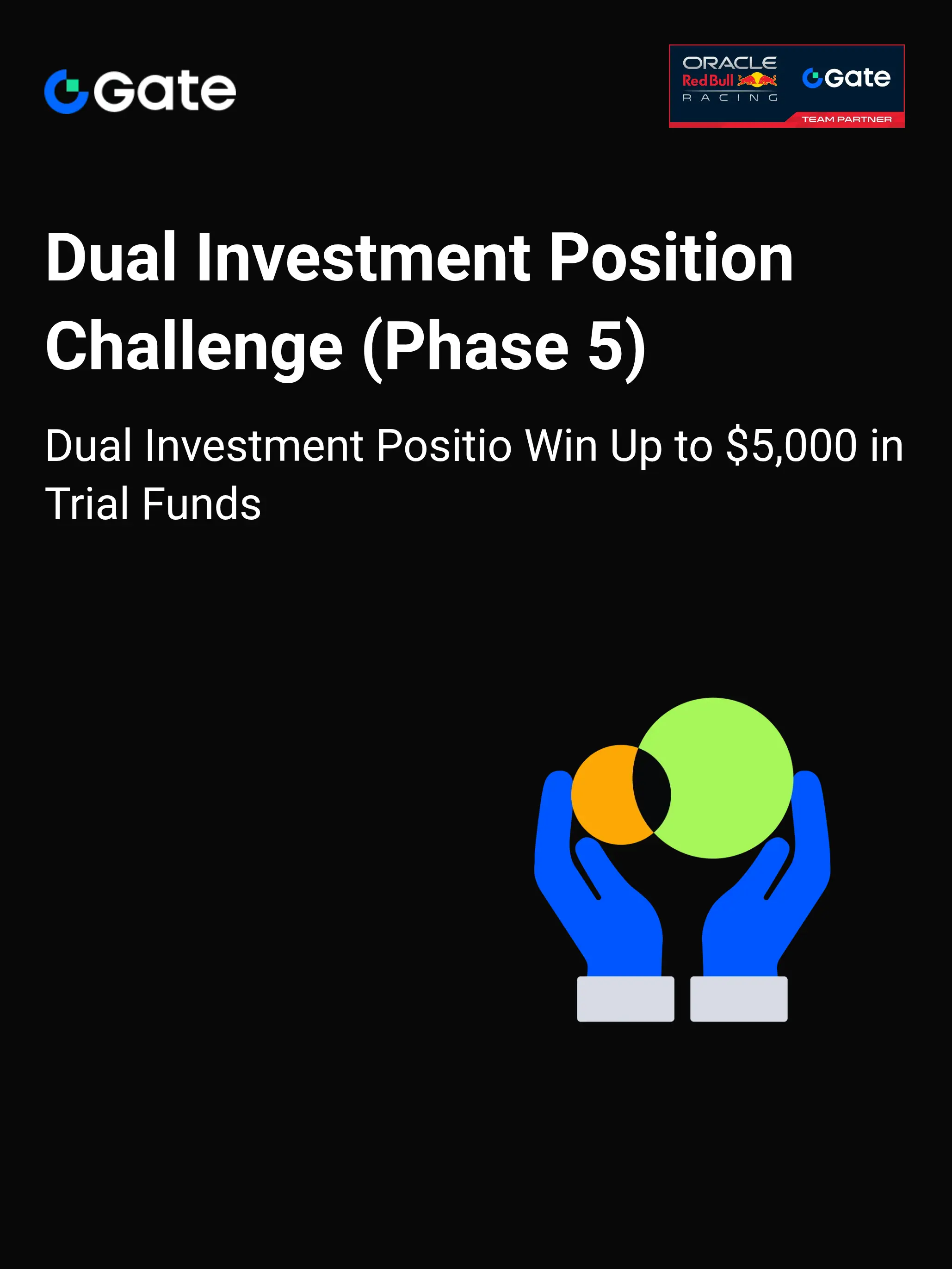 Gate

ORACLE
Red Bull
RACING
Gate
TEAM PARTNER

Dual Investment Position Challenge (Phase 5)

Dual Investment Positio Win Up to $5,000 in Trial Funds